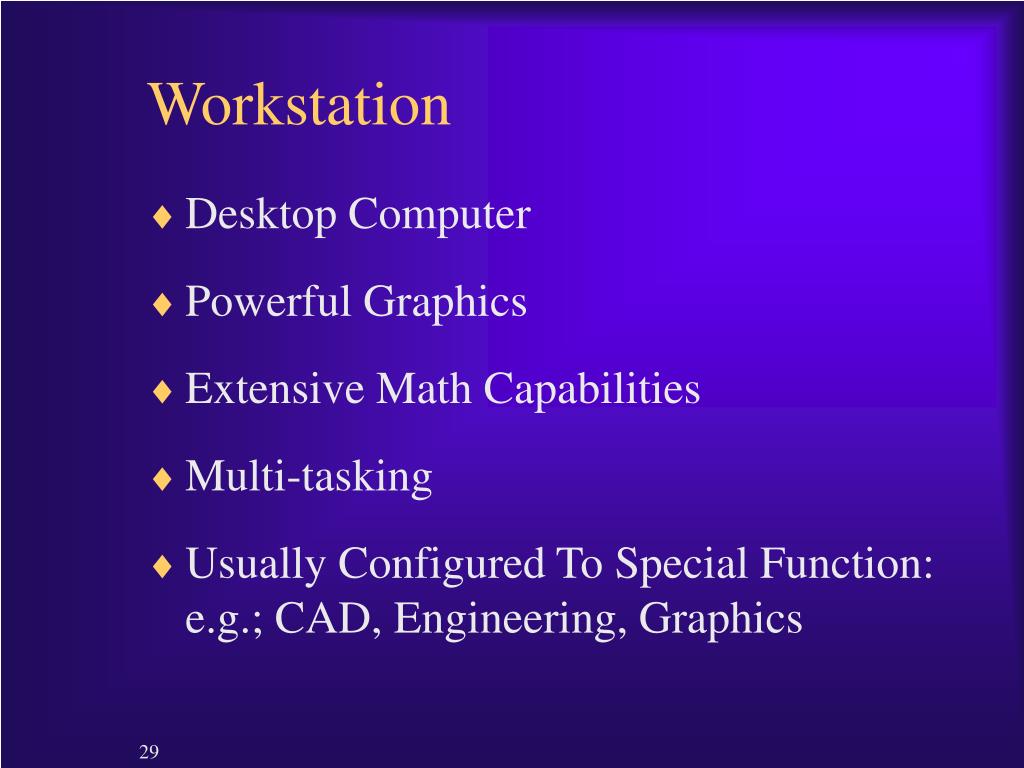 Workstation

♦ Desktop Computer

♦ Powerful Graphics

♦ Extensive Math Capabilities

♦ Multi-tasking

♦ Usually Configured To Special Function: e.g.; CAD, Engineering, Graphics

29